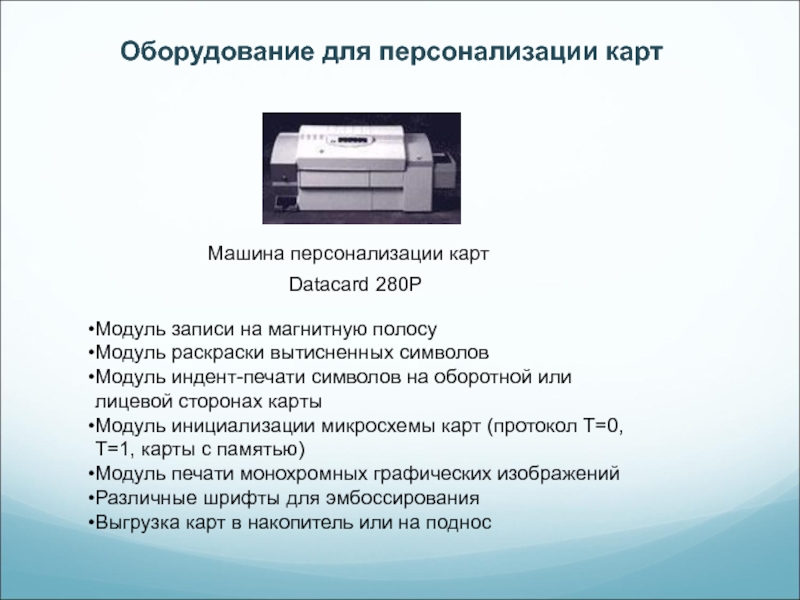 Оборудование для персонализации карт

Машина персонализации карт

Datacard 280P

•Модуль записи на магнитную полосу
•Модуль раскраски вытисненных символов
•Модуль индент-печати символов на оборотной или лицевой сторонах карты
•Модуль инициализации микросхемы карт (протокол T=0, T=1, карты с памятью)
•Модуль печати монохромных графических изображений
•Различные шрифты для эмбоссирования
•Выгрузка карт в накопитель или на поднос